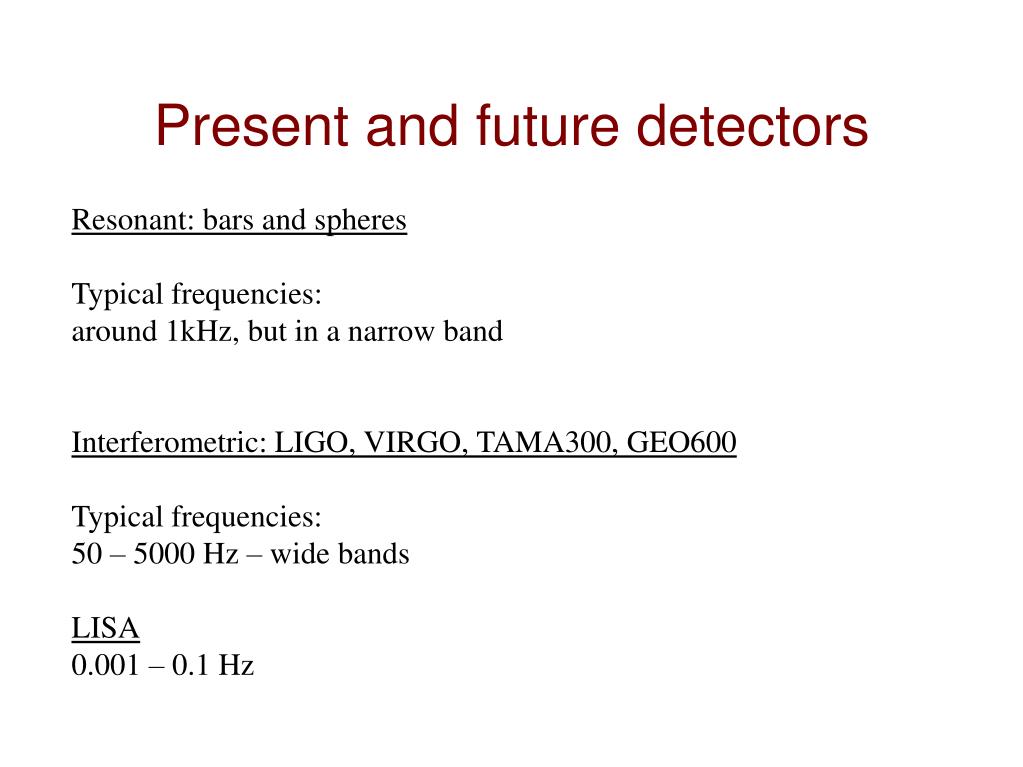 Present and future detectors

Resonant: bars and spheres

Typical frequencies:
around 1kHz, but in a narrow band

Interferometric: LIGO, VIRGO, TAMA300, GEO600

Typical frequencies:
50 – 5000 Hz – wide bands

LISA
0.001 – 0.1 Hz